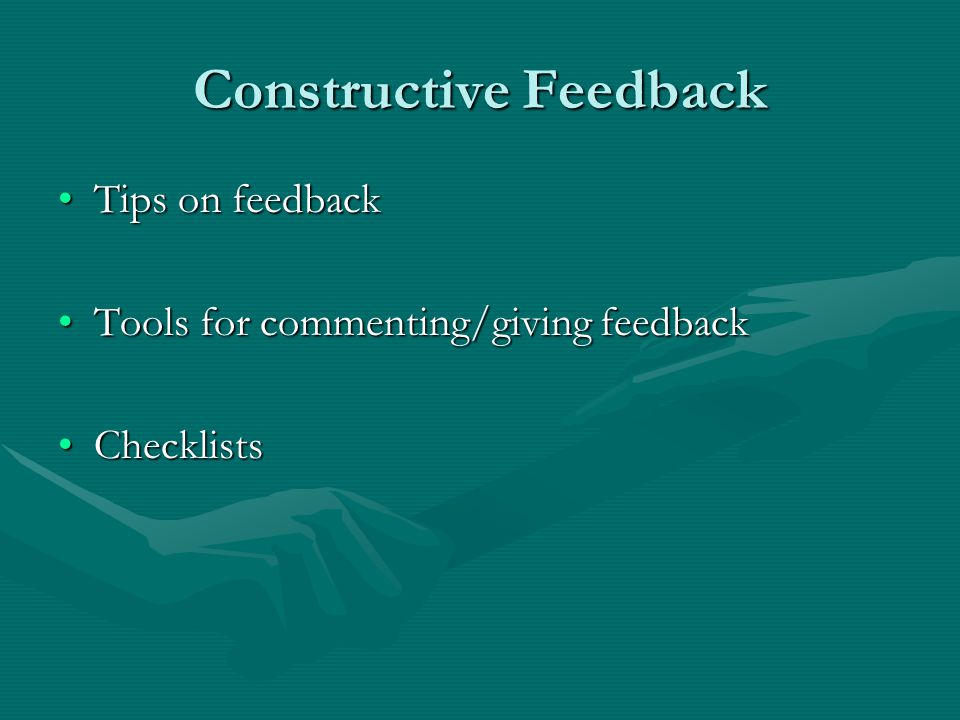 Constructive Feedback

• Tips on feedback

• Tools for commenting/giving feedback

• Checklists